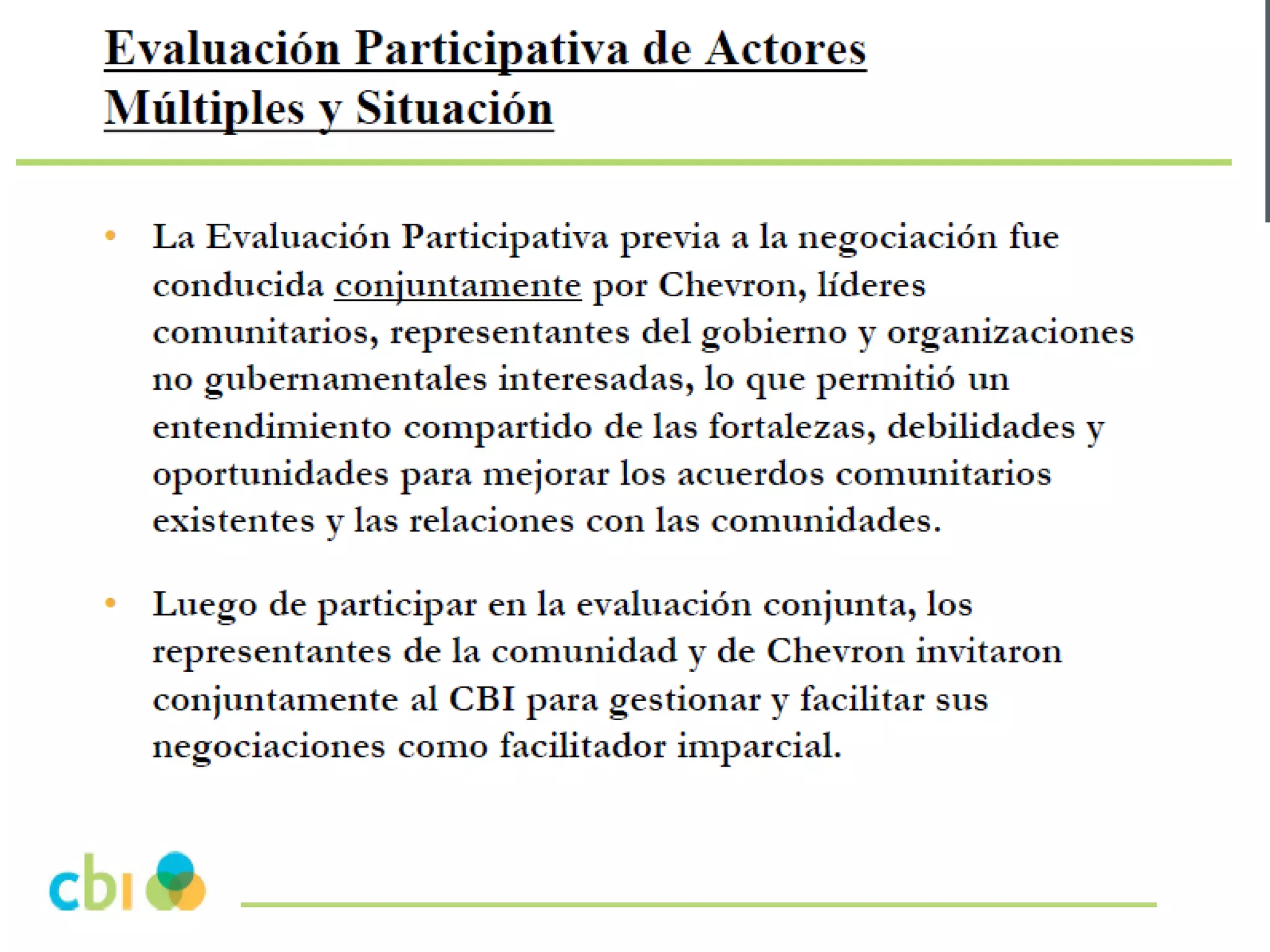 Evaluación Participativa de Actores Múltiples y Situación

• La Evaluación Participativa previa a la negociación fue conducida conjuntamente por Chevron, líderes comunitarios, representantes del gobierno y organizaciones no gubernamentales interesadas, lo que permitió un entendimiento compartido de las fortalezas, debilidades y oportunidades para mejorar los acuerdos comunitarios existentes y las relaciones con las comunidades.

• Luego de participar en la evaluación conjunta, los representantes de la comunidad y de Chevron invitaron conjuntamente al CBI para gestionar y facilitar sus negociaciones como facilitador imparcial.

cbi